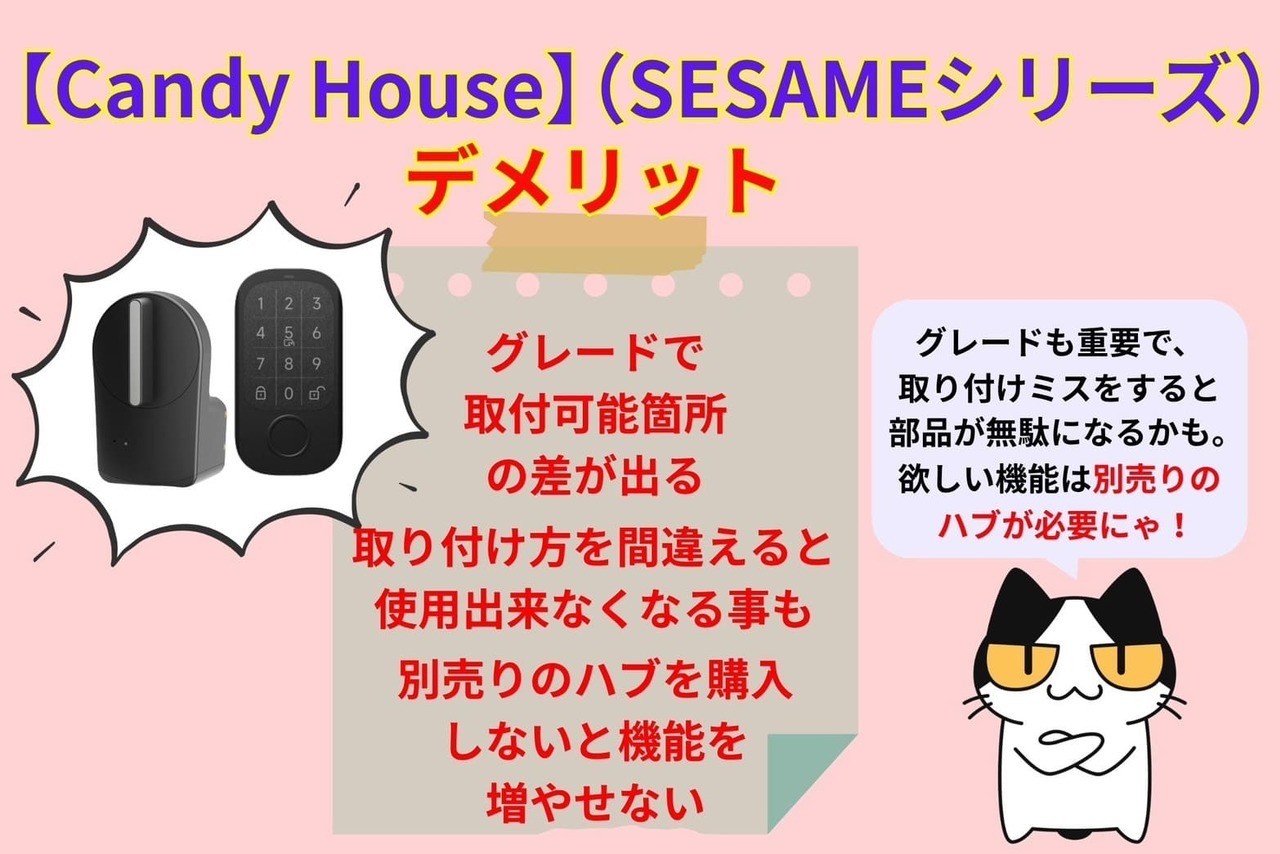 【Candy House】(SESAMEシリーズ)
デメリット

1 2 3
4 5 6
7 8 9
0

グレードで取付可能箇所の差が出る

取り付け方を間違えると使用出来なくなる事も

別売りのハブを購入しないと機能を増やせない

グレードも重要で、取り付けミスをすると部品が無駄になるかも。欲しい機能は別売りのハブが必要にゃ！